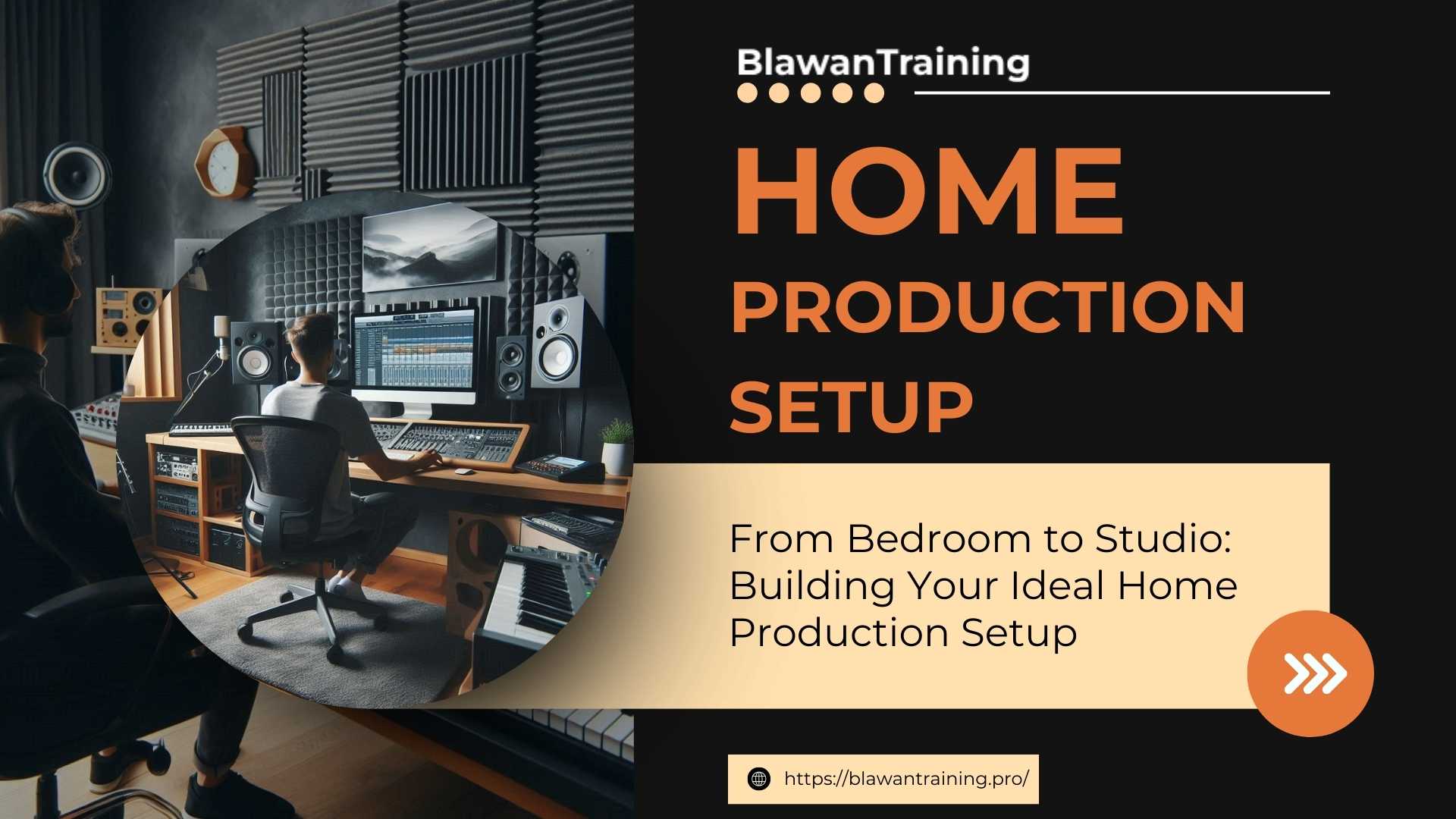 BlawanTraining

HOME
PRODUCTION
SETUP

From Bedroom to Studio: Building Your Ideal Home Production Setup

https://blawantraining.pro/